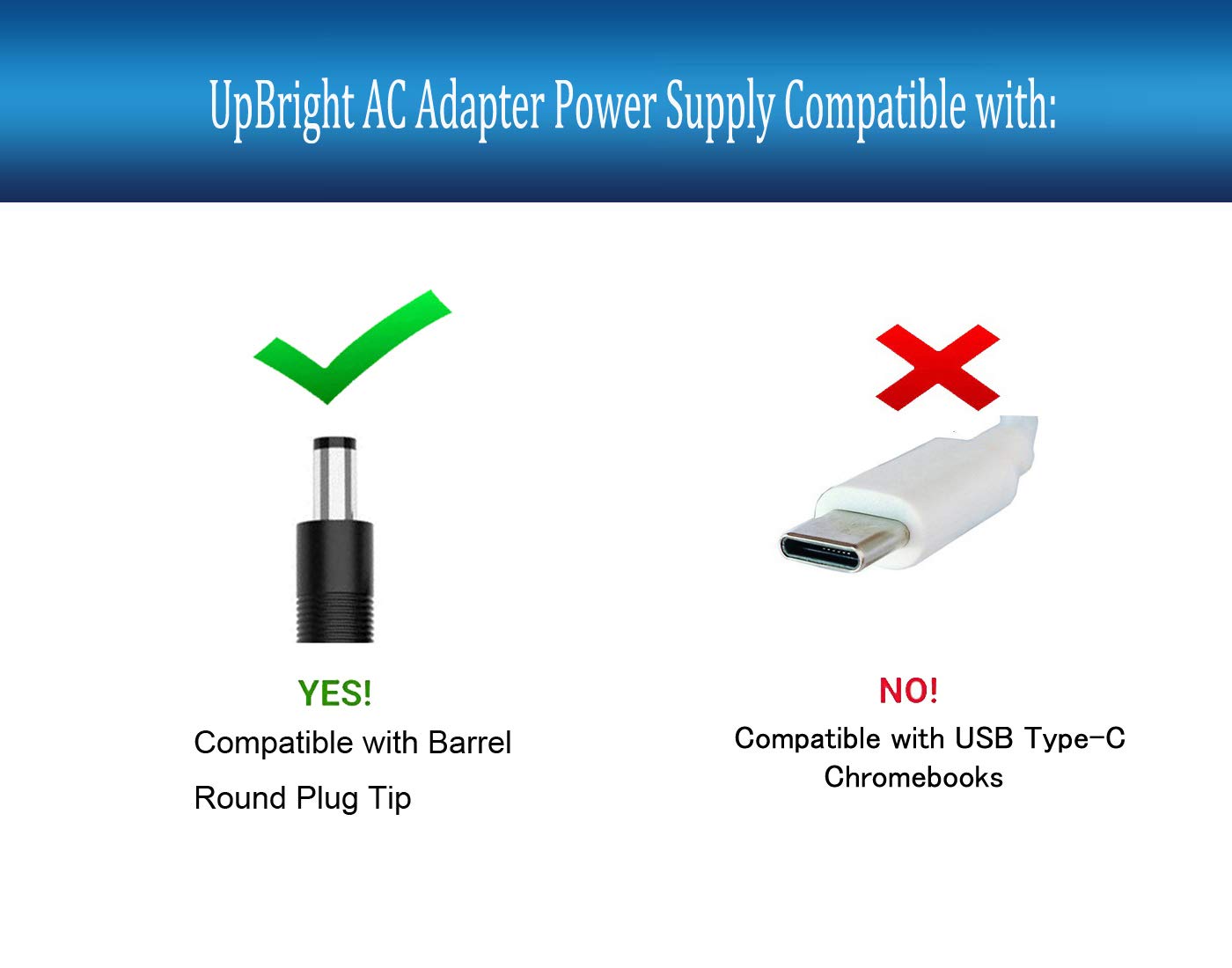 UpBright AC Adapter Power Supply Compatible with:

YES!
Compatible with Barrel
Round Plug Tip

NO!
Compatible with USB Type-C
Chromebooks